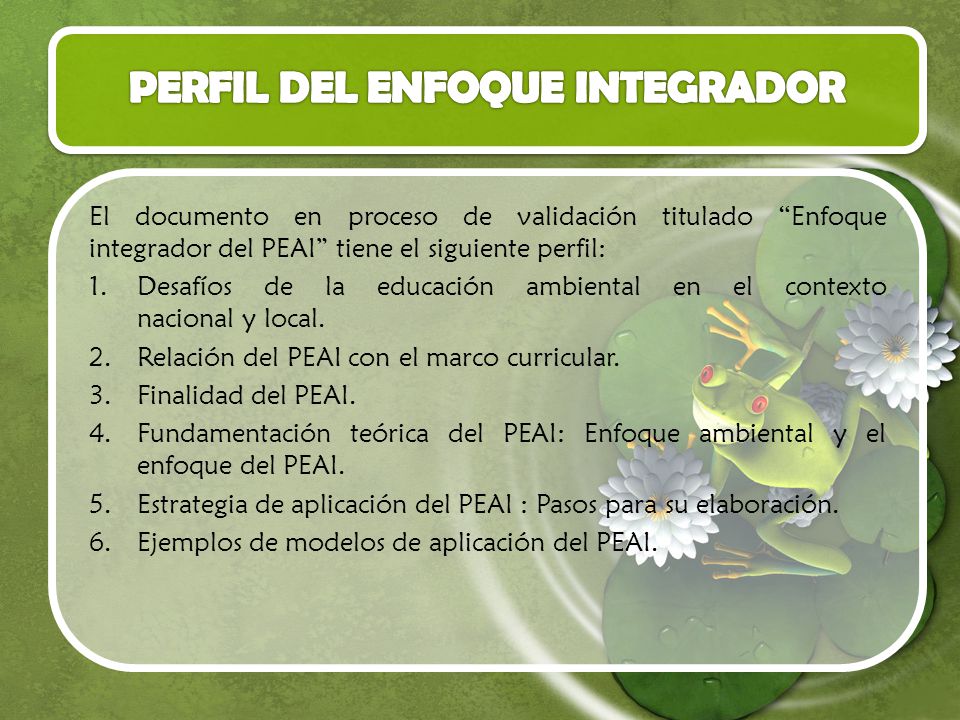 PERFIL DEL ENFOQUE INTEGRADOR

El documento en proceso de validación titulado “Enfoque integrador del PEAI” tiene el siguiente perfil:

1. Desafíos de la educación ambiental en el contexto nacional y local.
2. Relación del PEAI con el marco curricular.
3. Finalidad del PEAI.
4. Fundamentación teórica del PEAI: Enfoque ambiental y el enfoque del PEAI.
5. Estrategia de aplicación del PEAI : Pasos para su elaboración.
6. Ejemplos de modelos de aplicación del PEAI.